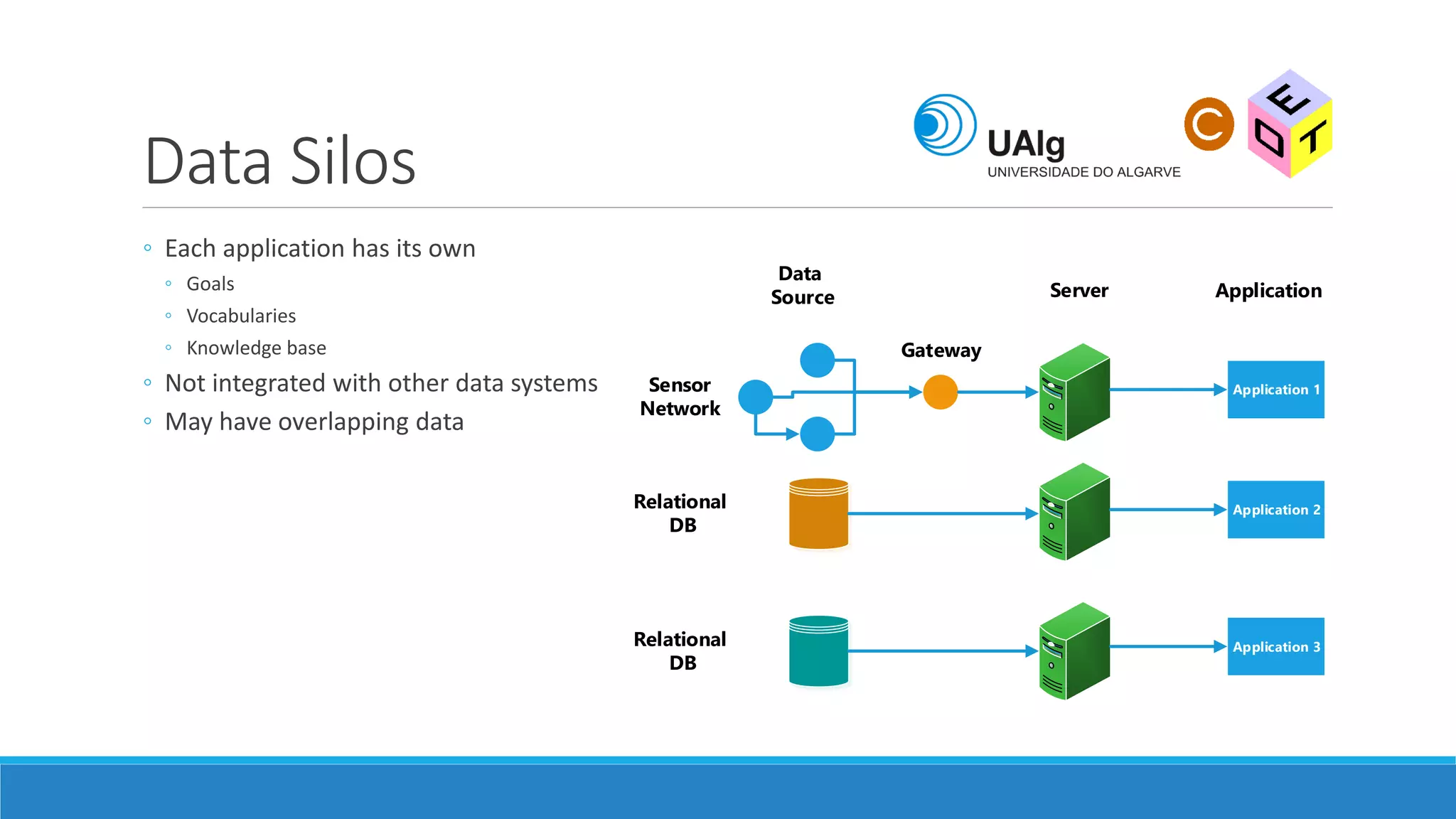 Data Silos

UAlg
UNIVERSIDADE DO ALGARVE

C E D T

◦ Each application has its own
◦ Goals
◦ Vocabularies
◦ Knowledge base
◦ Not integrated with other data systems
◦ May have overlapping data

Data Source

Server

Application

Gateway

Sensor Network

Application 1

Relational DB

Application 2

Relational DB

Application 3